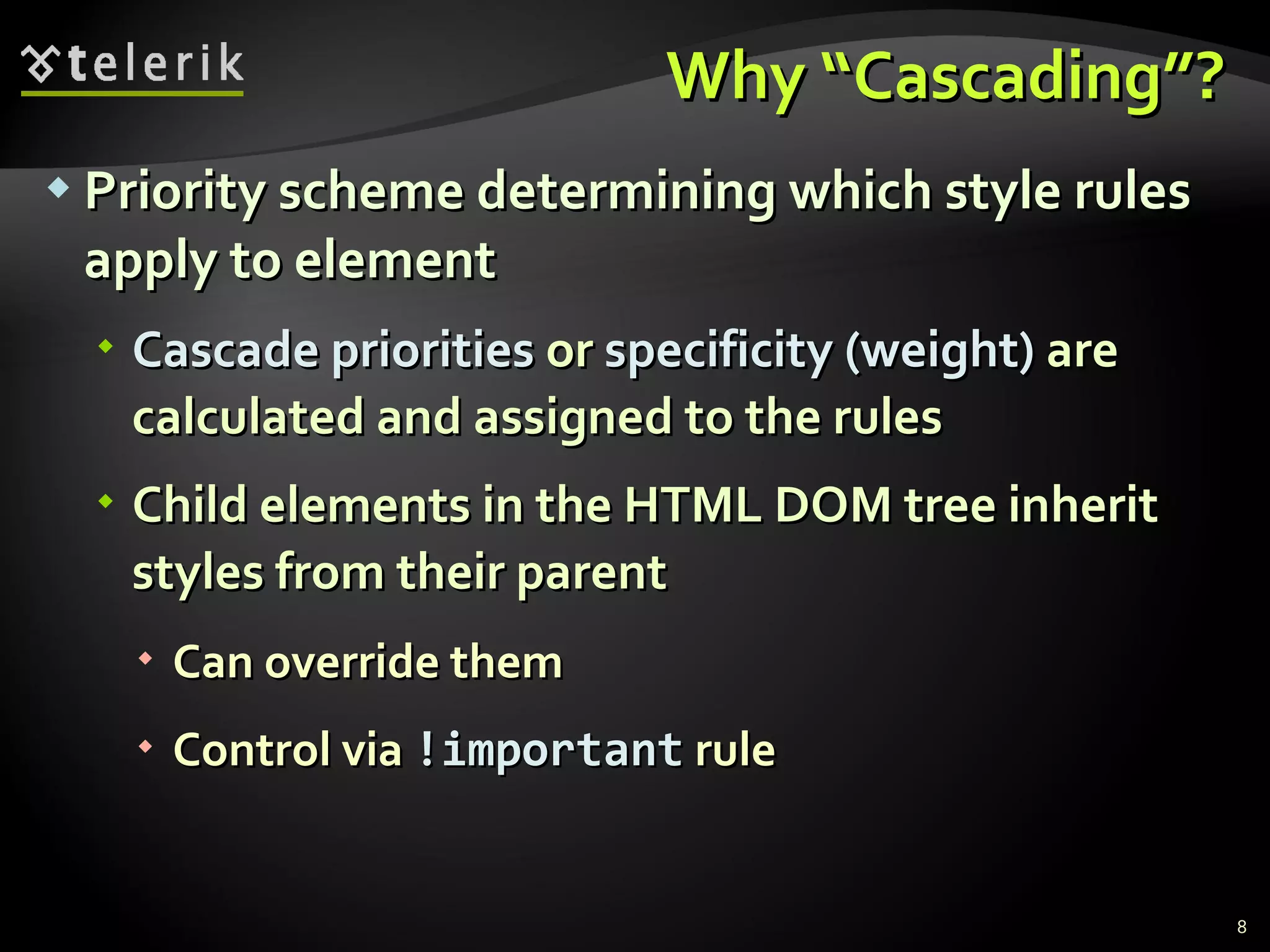 telerik

Why “Cascading”?

Priority scheme determining which style rules apply to element

Cascade priorities or specificity (weight) are calculated and assigned to the rules

Child elements in the HTML DOM tree inherit styles from their parent

Can override them

Control via !important rule

8